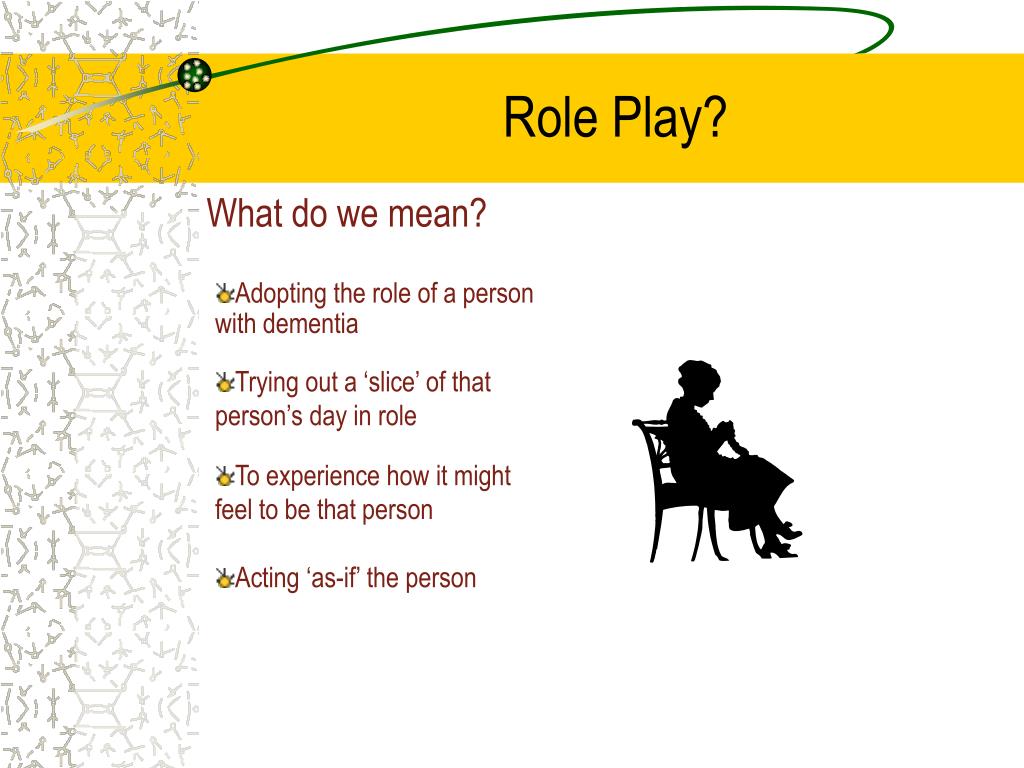 Role Play?

What do we mean?

Adopting the role of a person with dementia

Trying out a ‘slice’ of that person’s day in role

To experience how it might feel to be that person

Acting ‘as-if’ the person